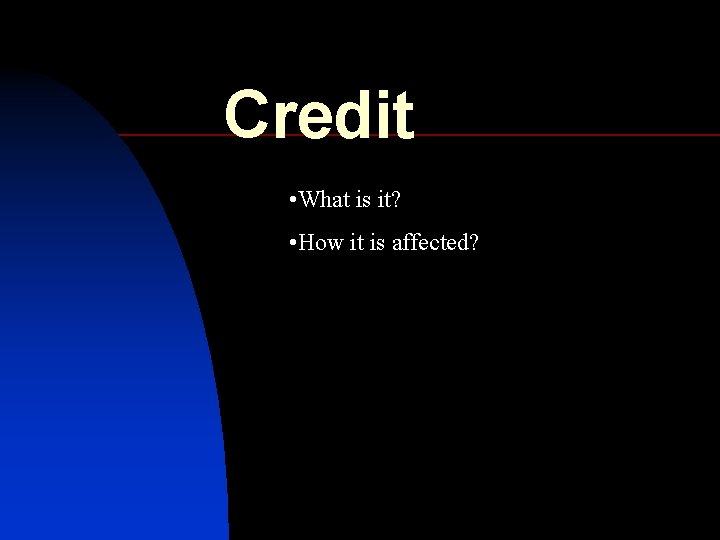 Credit

•What is it?

•How it is affected?